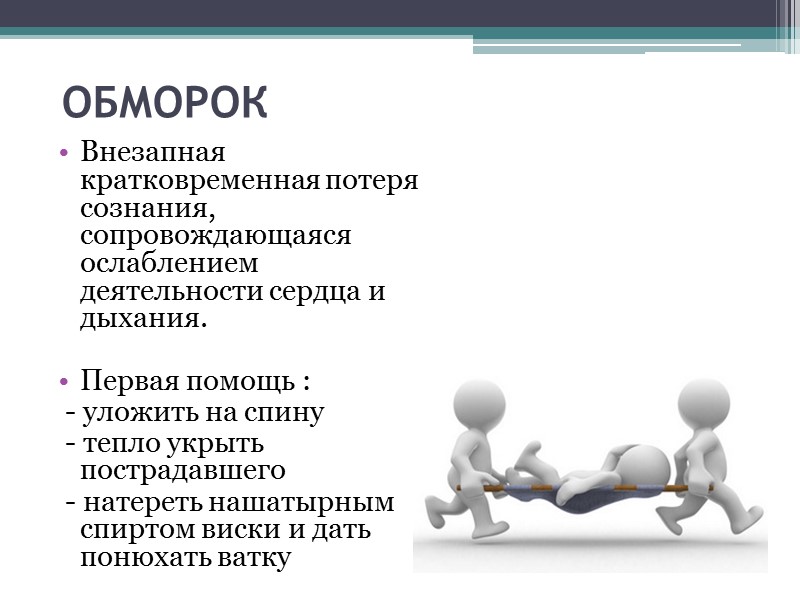 ОБМОРОК

• Внезапная кратковременная потеря сознания, сопровождающаяся ослаблением деятельности сердца и дыхания.

• Первая помощь :
- уложить на спину
- тепло укрыть пострадавшего
- натереть нашатырным спиртом виски и дать понюхать ватку